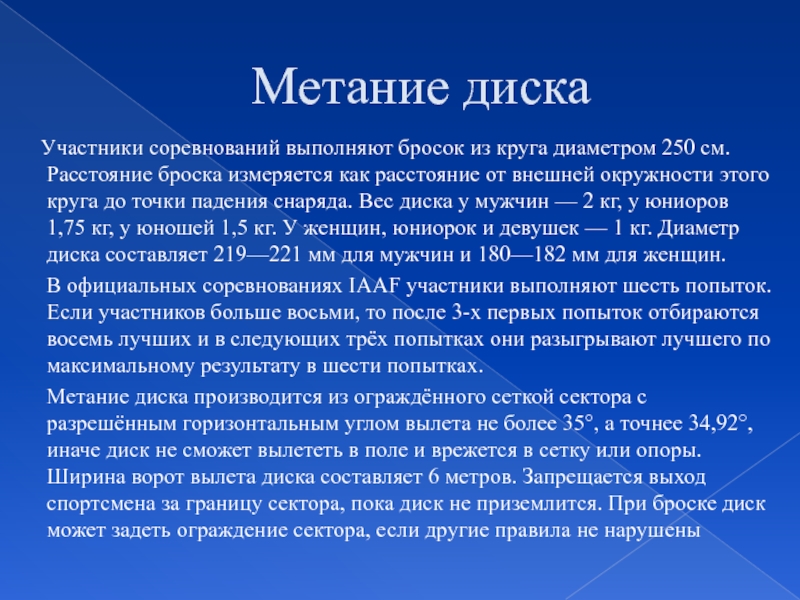 Метание диска

Участники соревнований выполняют бросок из круга диаметром 250 см. Расстояние броска измеряется как расстояние от внешней окружности этого круга до точки падения снаряда. Вес диска у мужчин — 2 кг, у юниоров 1,75 кг, у юношей 1,5 кг. У женщин, юниорок и девушек — 1 кг. Диаметр диска составляет 219—221 мм для мужчин и 180—182 мм для женщин.

В официальных соревнованиях IAAF участники выполняют шесть попыток. Если участников больше восьми, то после 3-х первых попыток отбираются восемь лучших и в следующих трёх попытках они разыгрывают лучшего по максимальному результату в шести попытках.

Метание диска производится из ограждённого сеткой сектора с разрешённым горизонтальным углом вылета не более 35°, а точнее 34,92°, иначе диск не сможет вылететь в поле и врежется в сетку или опоры. Ширина ворот вылета диска составляет 6 метров. Запрещается выход спортсмена за границу сектора, пока диск не приземлится. При броске диск может задеть ограждение сектора, если другие правила не нарушены